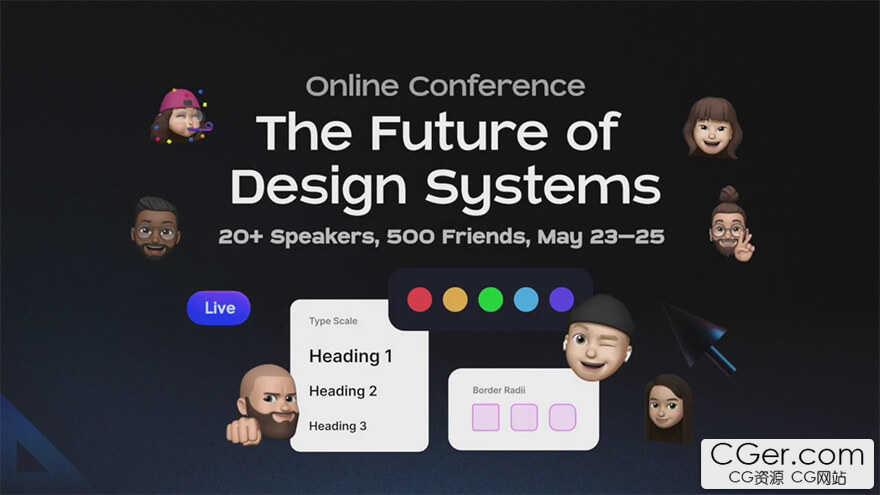 Online Conference
The Future of Design Systems
20+ Speakers, 500 Friends, May 23—25

Live

Type Scale
Heading 1
Heading 2
Heading 3

Border Radii

CGer.com
CG资源 CG网站